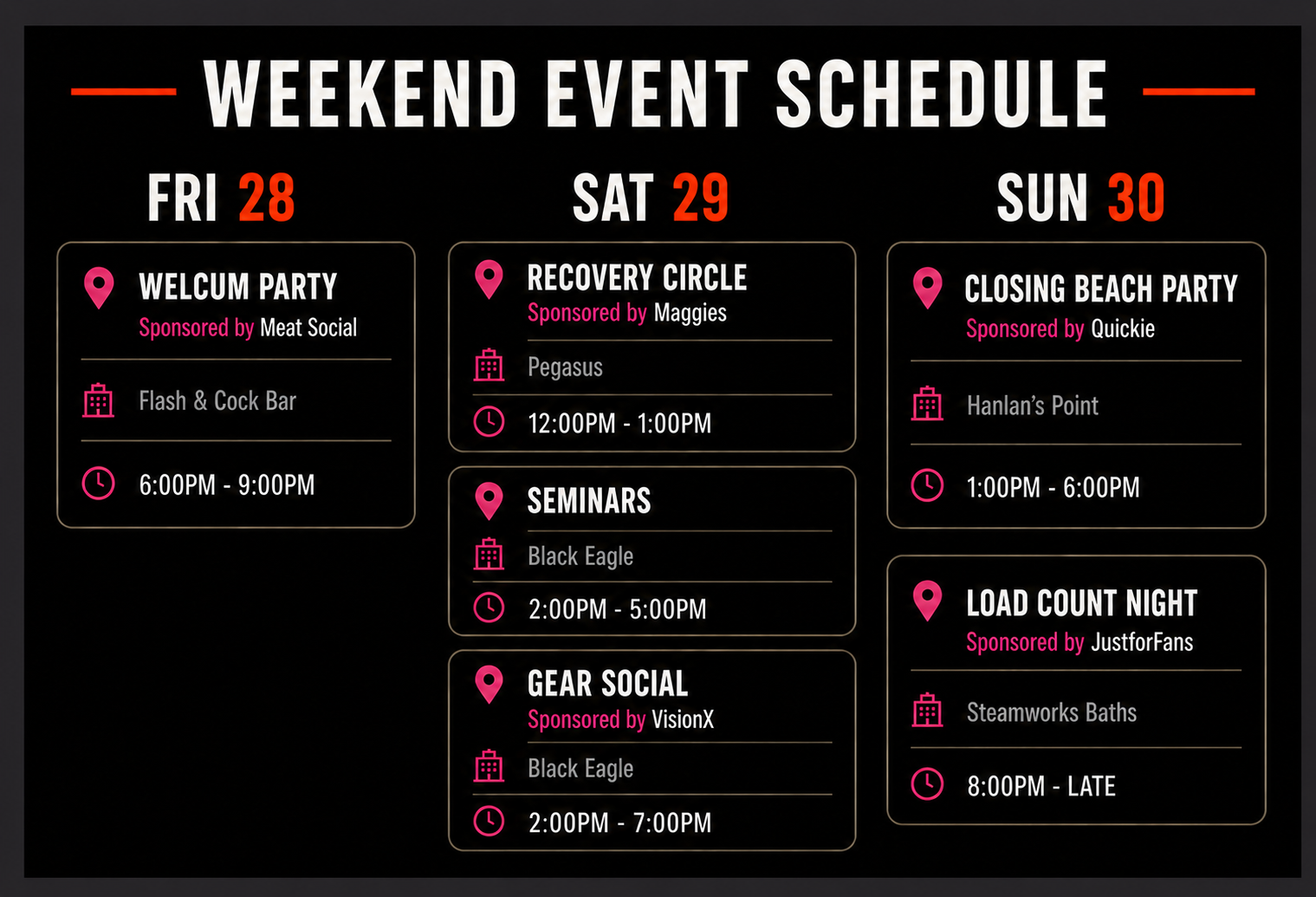 WEEKEND EVENT SCHEDULE

FRI 28

WELCUM PARTY
Sponsored by Meat Social

Flash & Cock Bar

6:00PM - 9:00PM

SAT 29

RECOVERY CIRCLE
Sponsored by Maggies

Pegasus

12:00PM - 1:00PM

SEMINARS

Black Eagle

2:00PM - 5:00PM

GEAR SOCIAL
Sponsored by VisionX

Black Eagle

2:00PM - 7:00PM

SUN 30

CLOSING BEACH PARTY
Sponsored by Quickie

Hanlan's Point

1:00PM - 6:00PM

LOAD COUNT NIGHT
Sponsored by JustforFans

Steamworks Baths

8:00PM - LATE